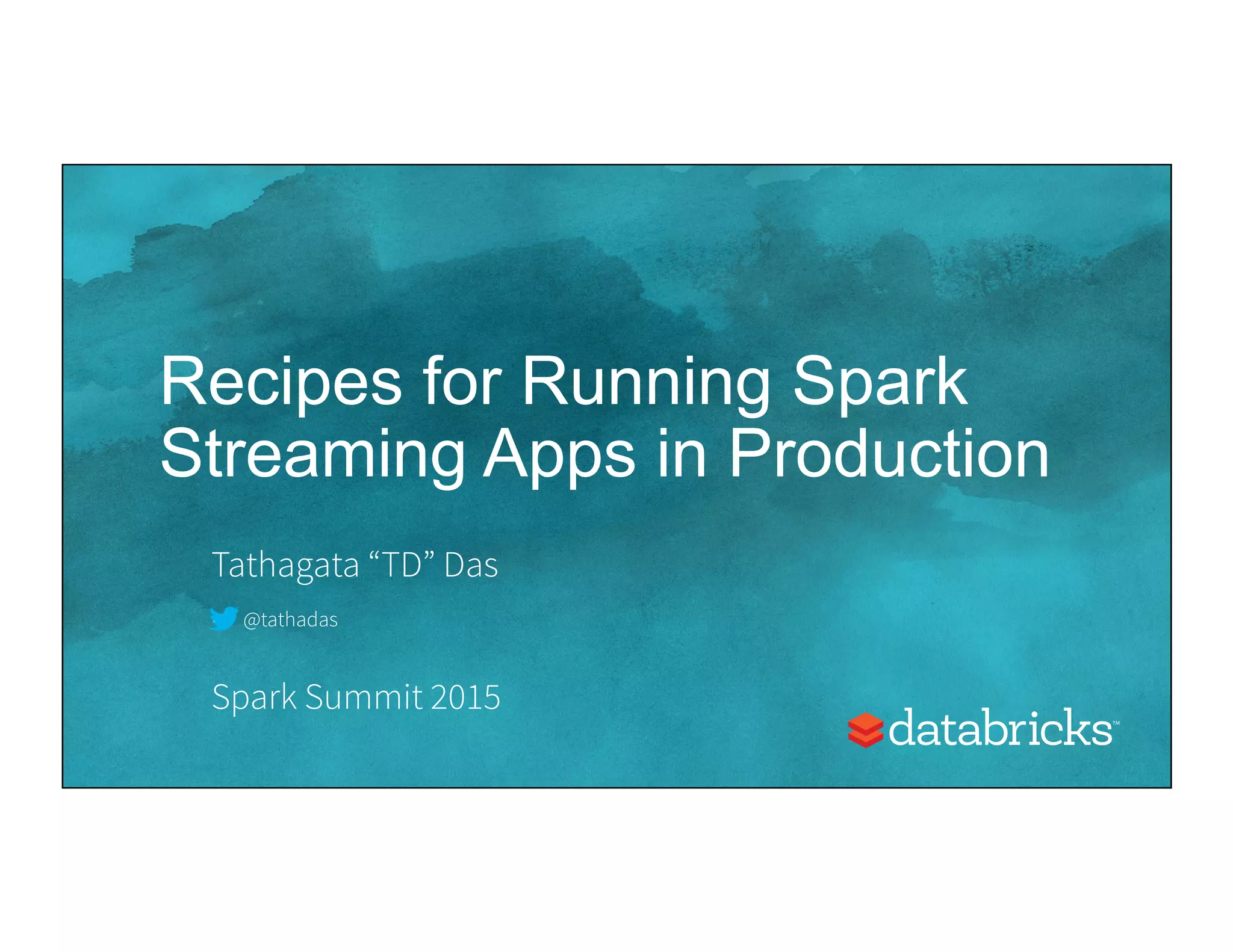 Recipes for Running Spark Streaming Apps in Production

Tathagata “TD” Das

@tathadas

Spark Summit 2015

databricks™